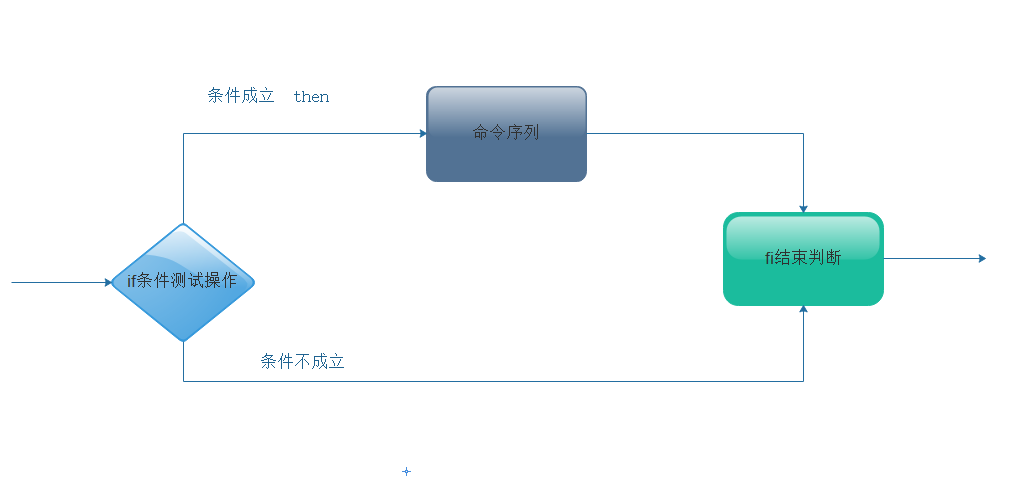 条件成立　then

命令序列

if条件测试操作

fi结束判断

条件不成立